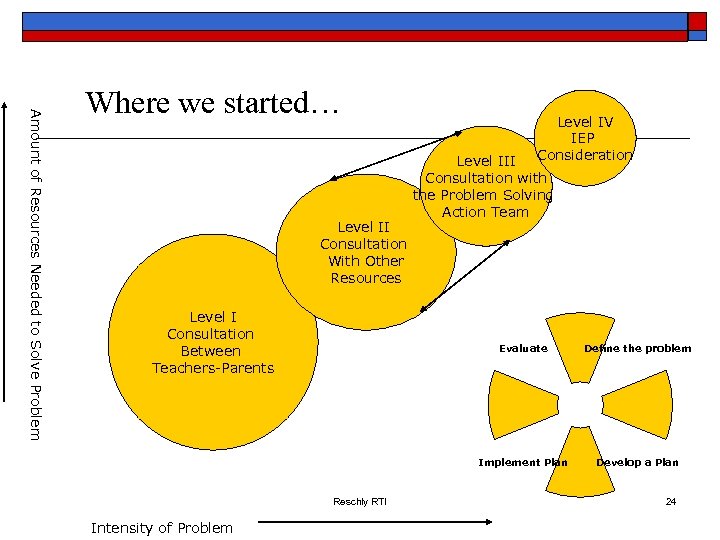 Where we started…

Amount of Resources Needed to Solve Problem

Level IV
IEP
Consideration

Level III
Consultation with
the Problem Solving
Action Team

Level II
Consultation
With Other
Resources

Level I
Consultation
Between
Teachers-Parents

Evaluate

Define the problem

Implement Plan

Develop a Plan

Reschly RTI

24

Intensity of Problem